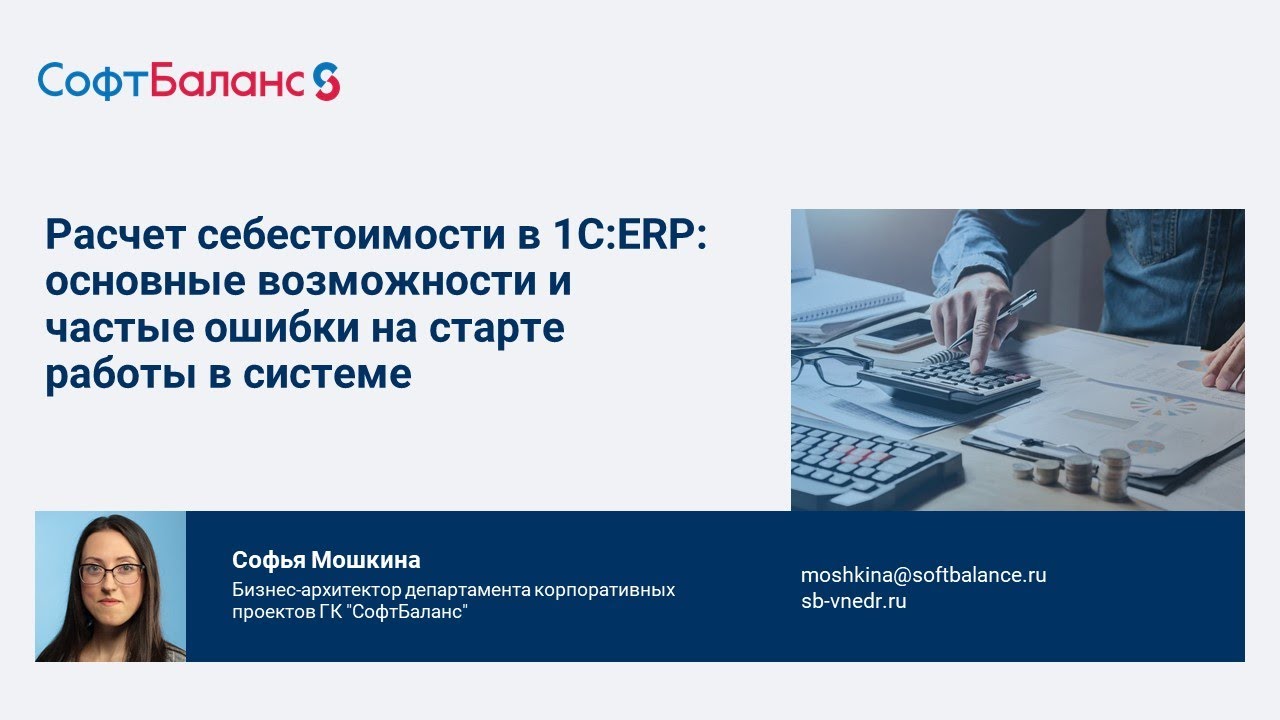 СофтБаланс

Расчет себестоимости в 1С:ERP: основные возможности и частые ошибки на старте работы в системе

Софья Мошкина
Бизнес-архитектор департамента корпоративных проектов ГК "СофтБаланс"

moshkina@softbalance.ru
sb-vnedr.ru